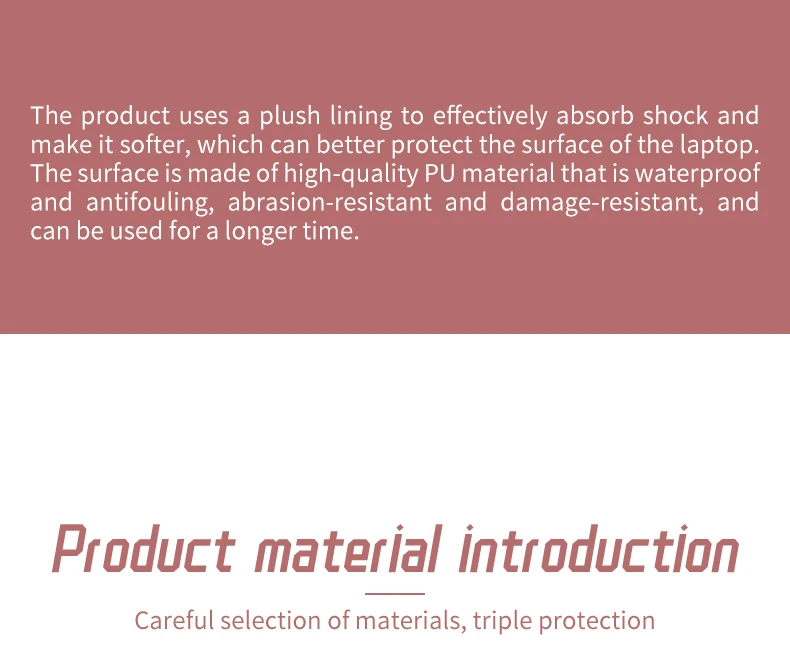 The product uses a plush lining to effectively absorb shock and make it softer, which can better protect the surface of the laptop. The surface is made of high-quality PU material that is waterproof and antifouling, abrasion-resistant and damage-resistant, and can be used for a longer time.

Product material introduction

Careful selection of materials, triple protection